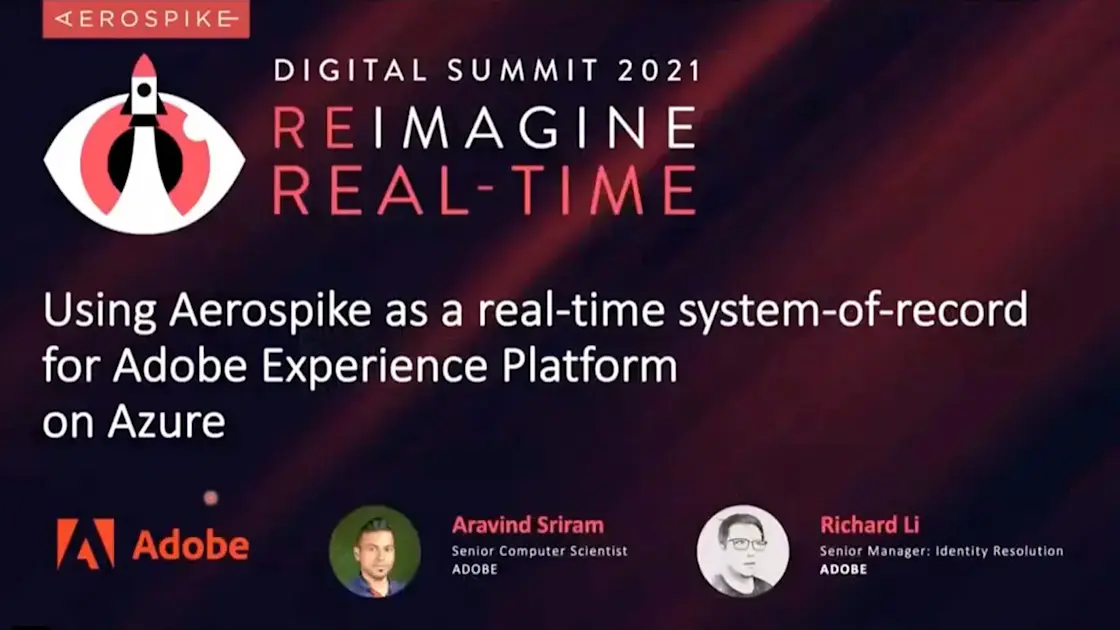 AEROSPIKE

DIGITAL SUMMIT 2021
REIMAGINE
REAL-TIME

Using Aerospike as a real-time system-of-record for Adobe Experience Platform on Azure

Adobe

Aravind Sriram
Senior Computer Scientist
ADOBE

Richard Li
Senior Manager: Identity Resolution
ADOBE